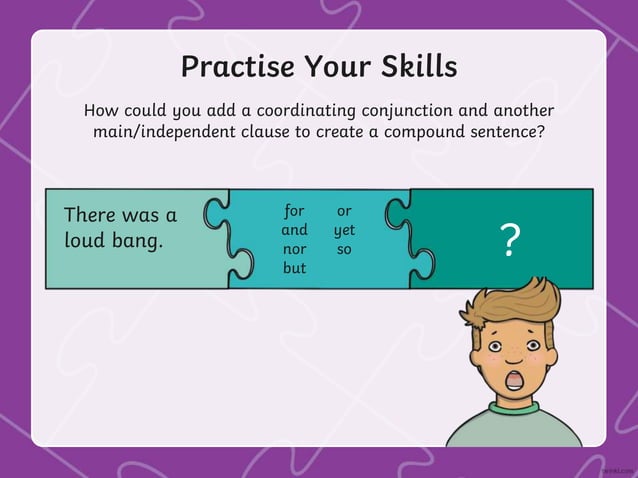 Practise Your Skills

How could you add a coordinating conjunction and another main/independent clause to create a compound sentence?

There was a loud bang.

for
and
nor
but

or
yet
so

?

twinkl.com